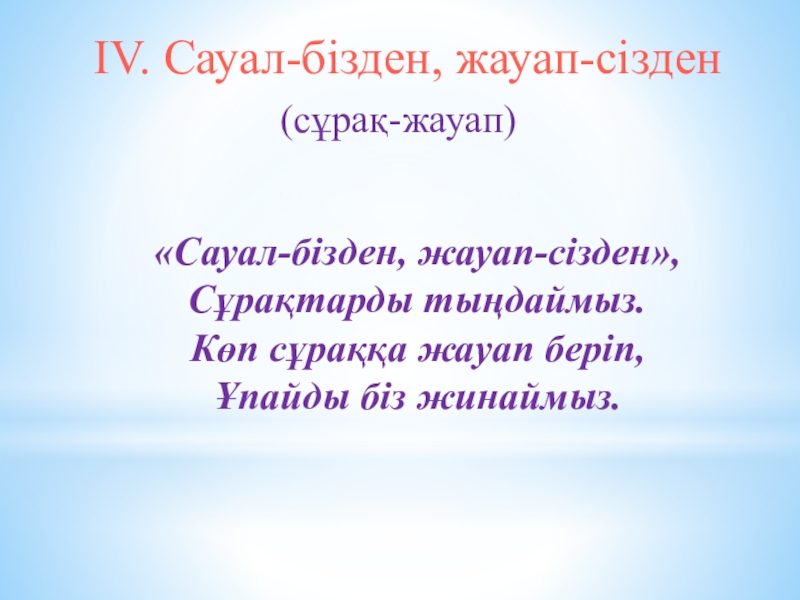 IV. Сауал-бізден, жауап-сізден

(сұрақ-жауап)

«Сауал-бізден, жауап-сізден»,
Сұрақтарды тыңдаймыз.
Көп сұраққа жауап беріп,
Ұпайды біз жинаймыз.